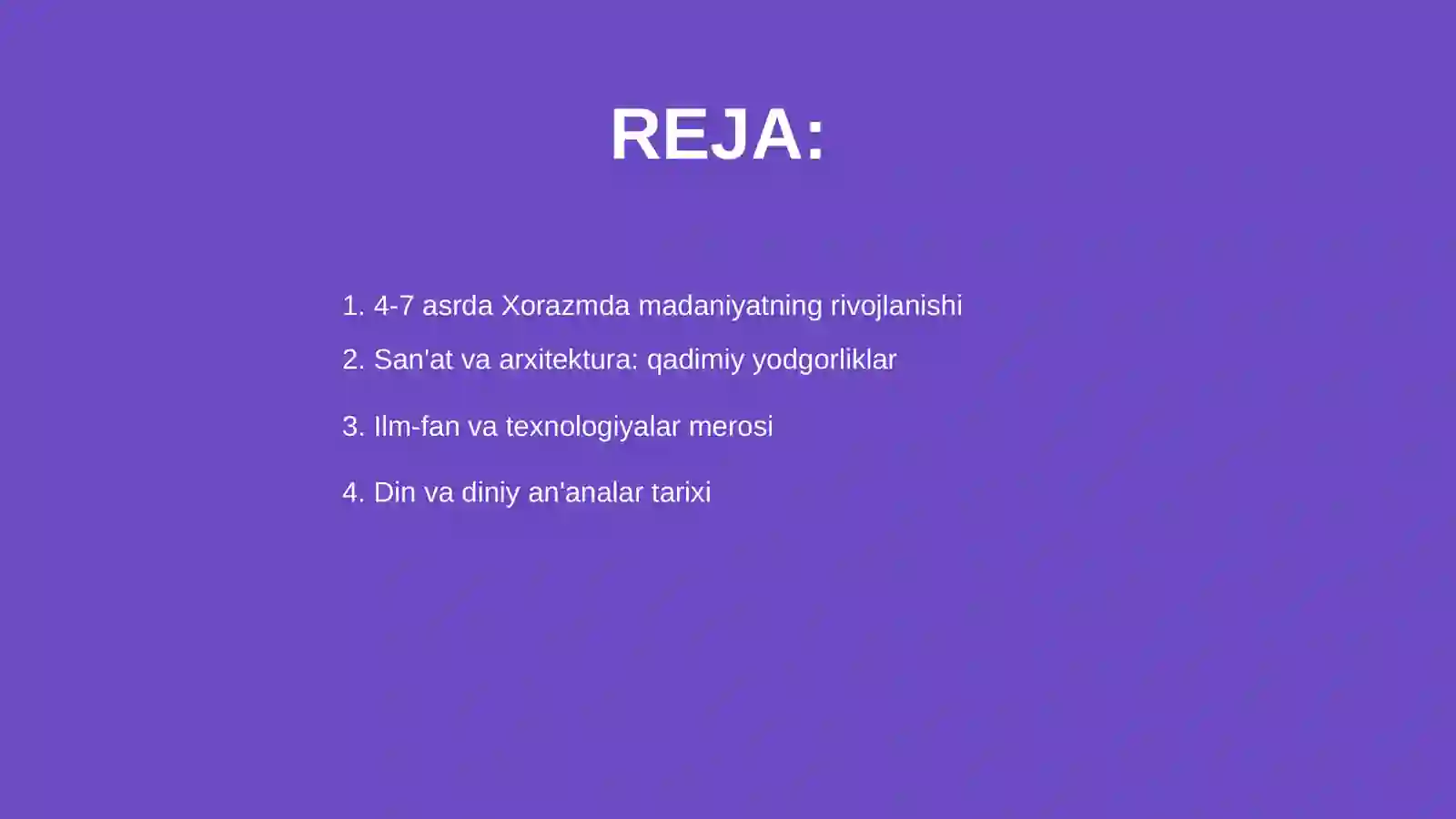 REJA:

1. 4-7 asrda Xorazmda madaniyatning rivojlanishi
2. San'at va arxitektura: qadimiy yodgorliklar
3. Ilm-fan va texnologiyalar merosi
4. Din va diniy an'analar tarixi